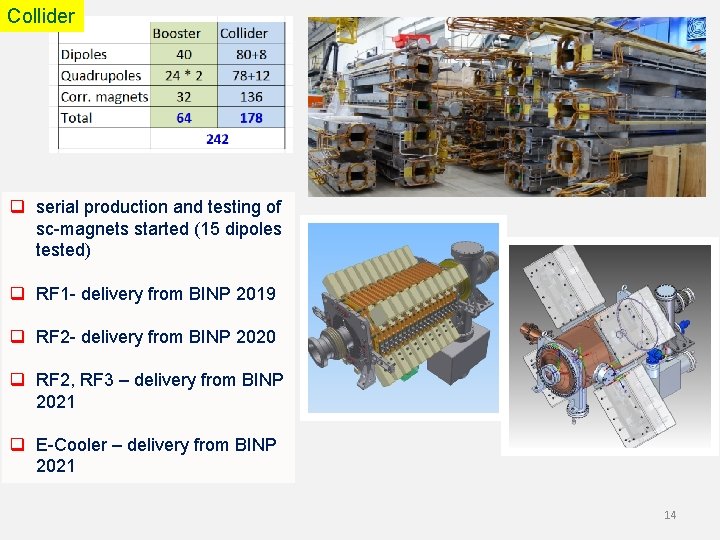 Collider

|  | Booster | Collider |
|---|---|---|
| Dipoles | 40 | 80+8 |
| Quadrupoles | 24 * 2 | 78+12 |
| Corr. magnets | 32 | 136 |
| Total | 64 | 178 |
|  | 242 | |

❑ serial production and testing of sc-magnets started (15 dipoles tested)

❑ RF1- delivery from BINP 2019

❑ RF2- delivery from BINP 2020

❑ RF2, RF3 – delivery from BINP 2021

❑ E-Cooler – delivery from BINP 2021

14